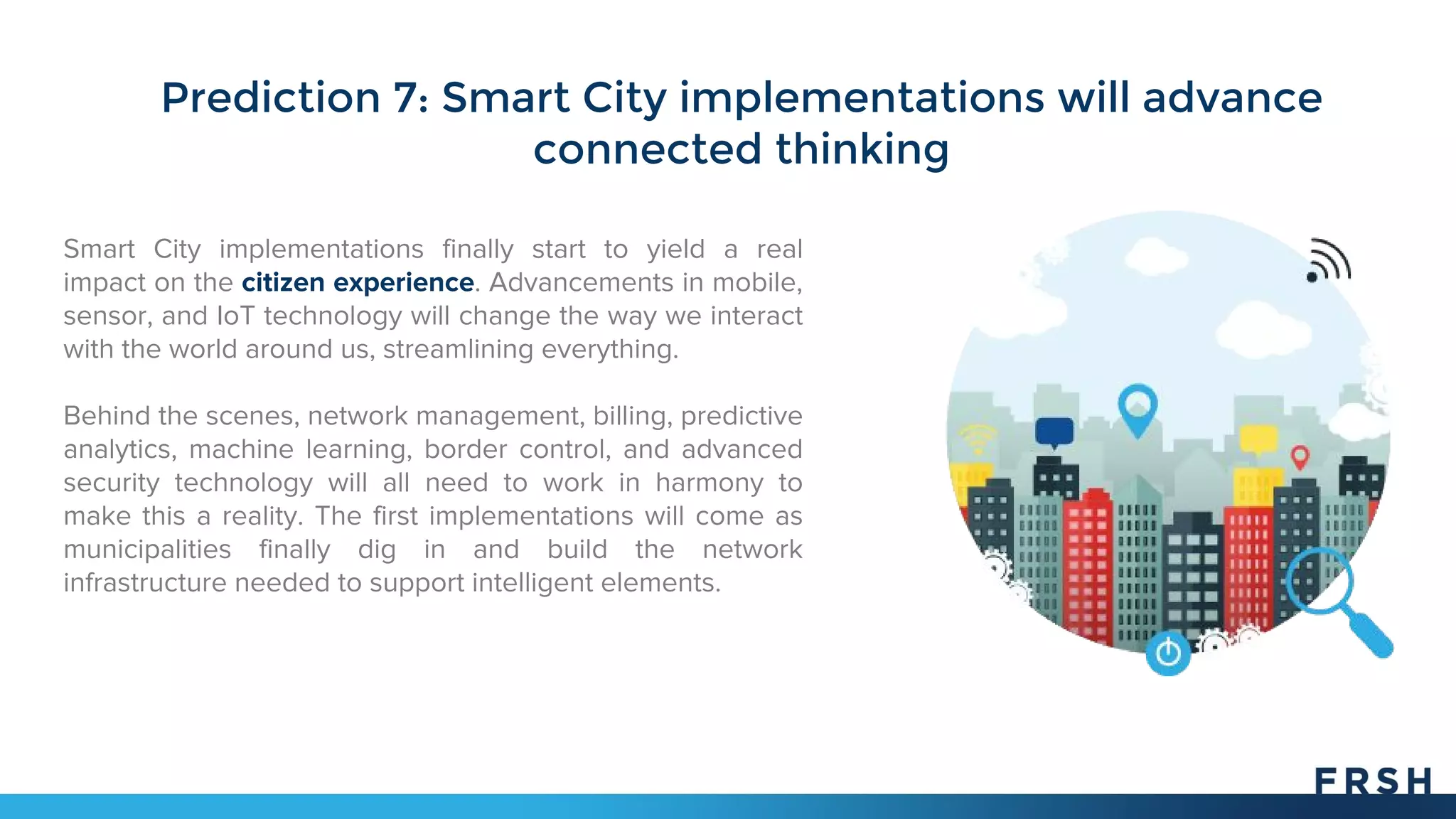 Prediction 7: Smart City implementations will advance connected thinking

Smart City implementations finally start to yield a real impact on the citizen experience. Advancements in mobile, sensor, and IoT technology will change the way we interact with the world around us, streamlining everything.

Behind the scenes, network management, billing, predictive analytics, machine learning, border control, and advanced security technology will all need to work in harmony to make this a reality. The first implementations will come as municipalities finally dig in and build the network infrastructure needed to support intelligent elements.

FRSH